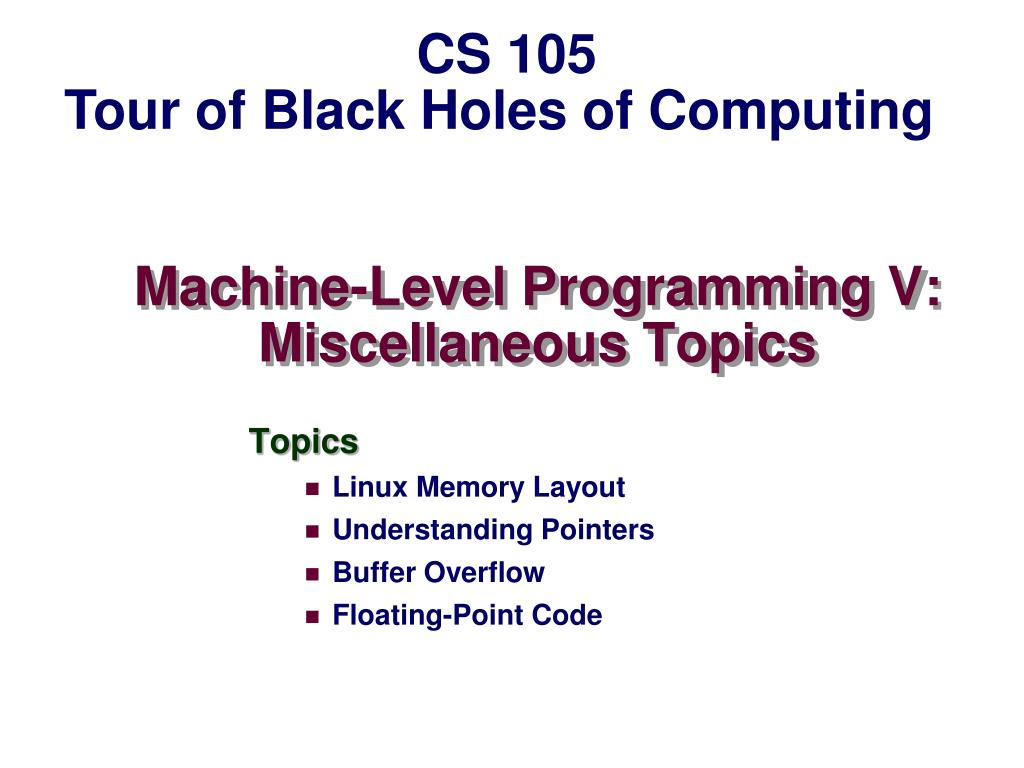 CS 105
Tour of Black Holes of Computing

Machine-Level Programming V: Miscellaneous Topics

Topics

- Linux Memory Layout
- Understanding Pointers
- Buffer Overflow
- Floating-Point Code